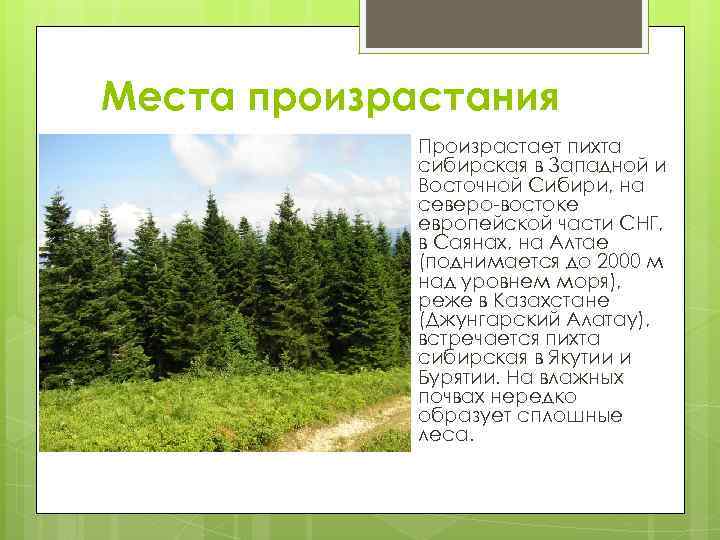 Места произрастания

Произрастает пихта сибирская в Западной и Восточной Сибири, на северо-востоке европейской части СНГ, в Саянах, на Алтае (поднимается до 2000 м над уровнем моря), реже в Казахстане (Джунгарский Алатау), встречается пихта сибирская в Якутии и Бурятии. На влажных почвах нередко образует сплошные леса.